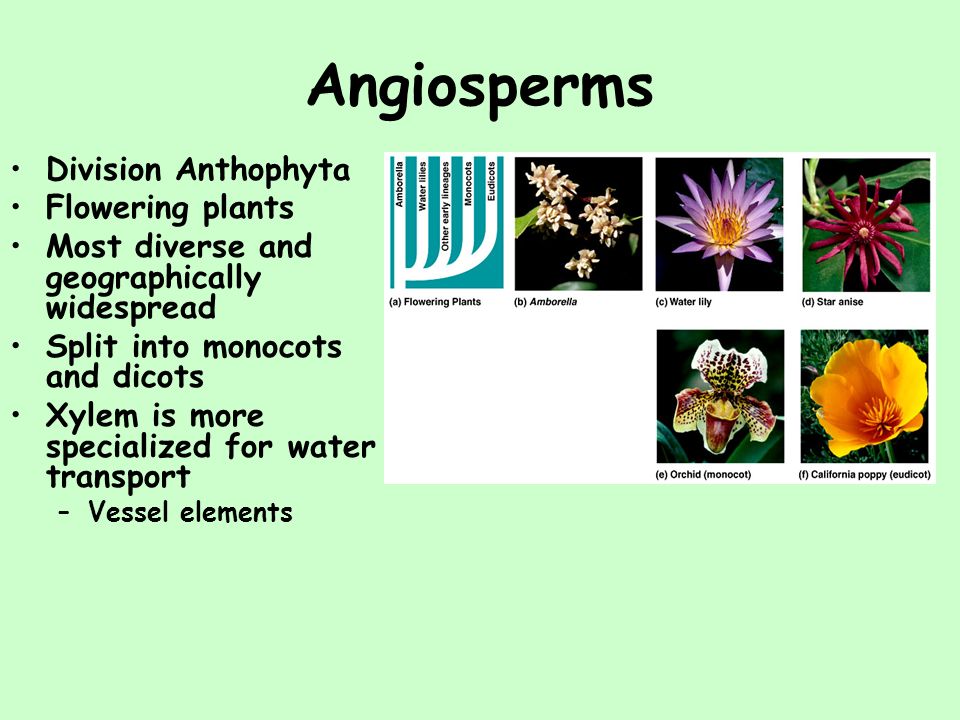 Angiosperms

• Division Anthophyta
• Flowering plants
• Most diverse and geographically widespread
• Split into monocots and dicots
• Xylem is more specialized for water transport
– Vessel elements

Amborella
Water lilies
Other early lineages
Monocots
Eudicots

(a) Flowering Plants
(b) Amborella
(c) Water lily
(d) Star anise
(e) Orchid (monocot)
(f) California poppy (eudicot)